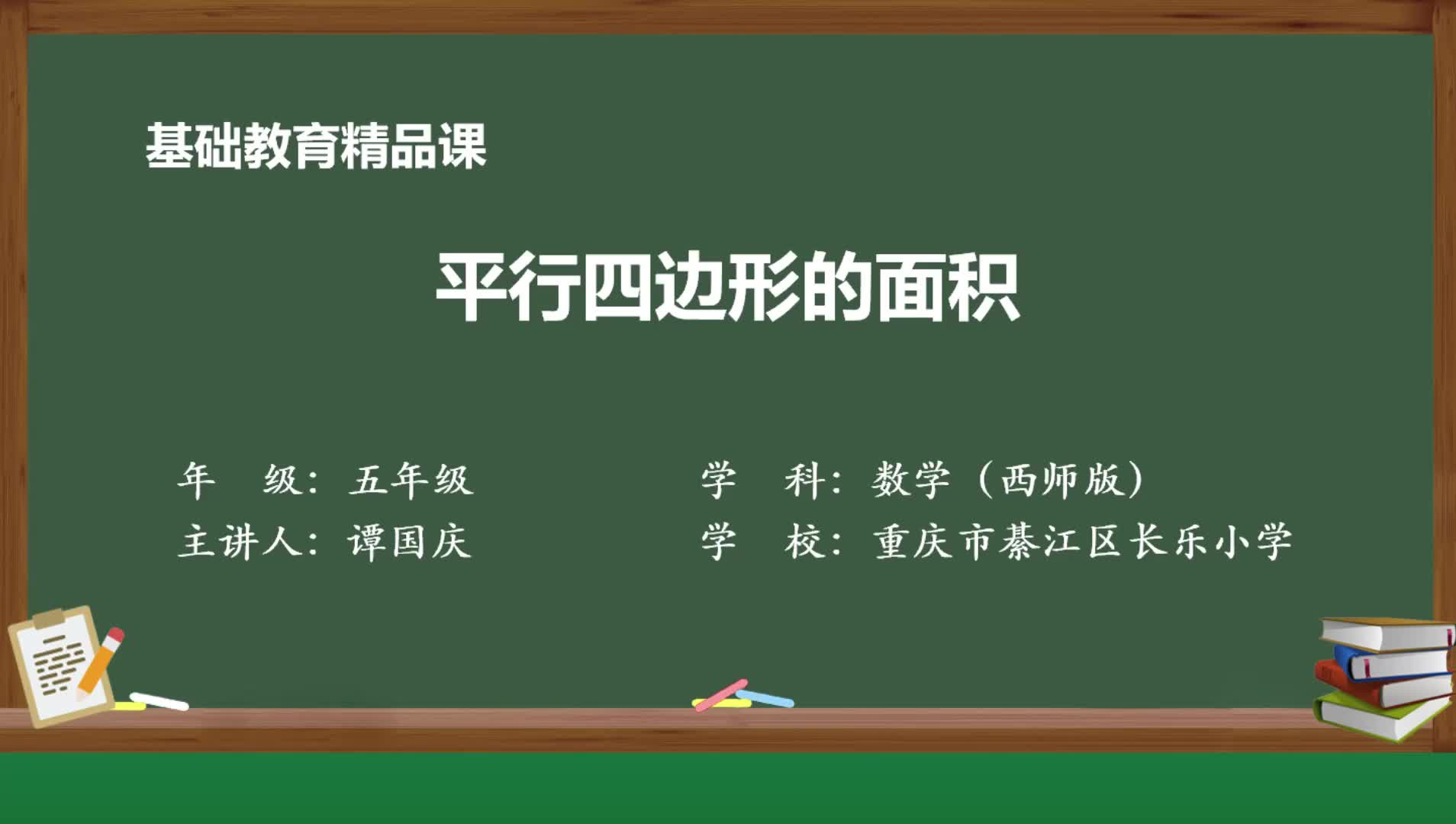 基础教育精品课

平行四边形的面积

年　级：五年级

主讲人：谭国庆

学　科：数学（西师版）

学　校：重庆市綦江区长乐小学